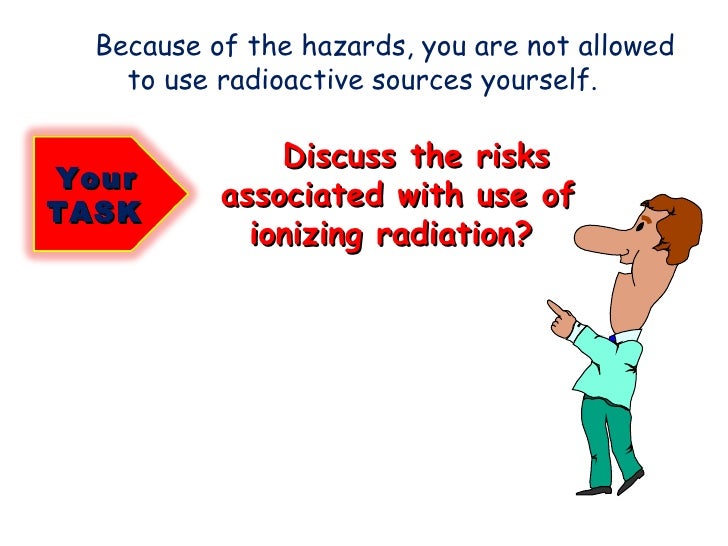 Because of the hazards, you are not allowed to use radioactive sources yourself.

Your TASK

Discuss the risks associated with use of ionizing radiation?